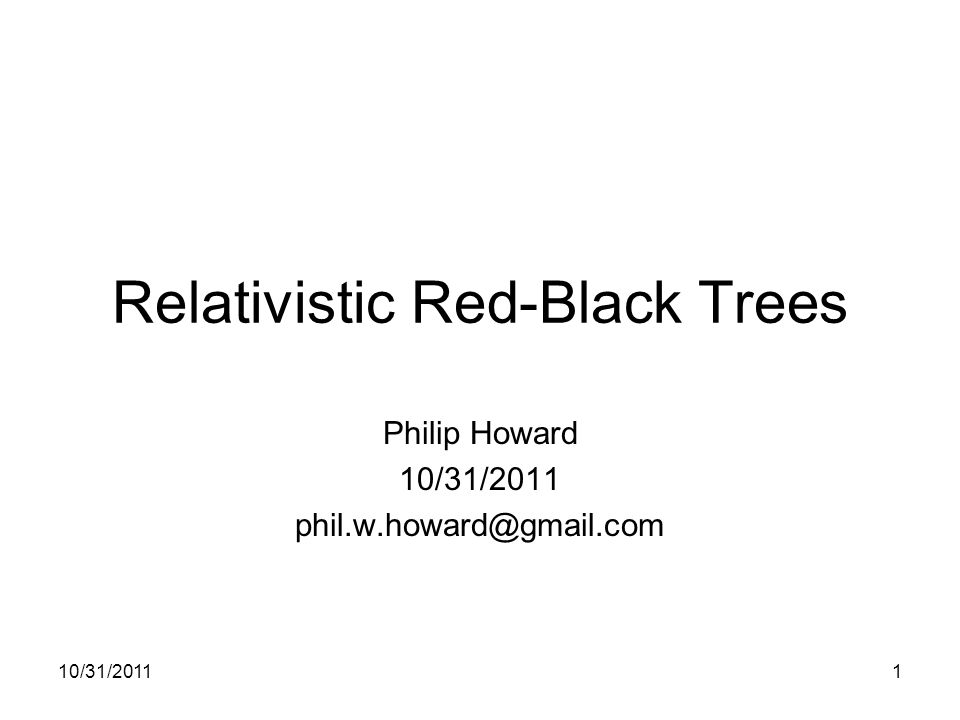 Relativistic Red-Black Trees

Philip Howard
10/31/2011
phil.w.howard@gmail.com

10/31/2011

1